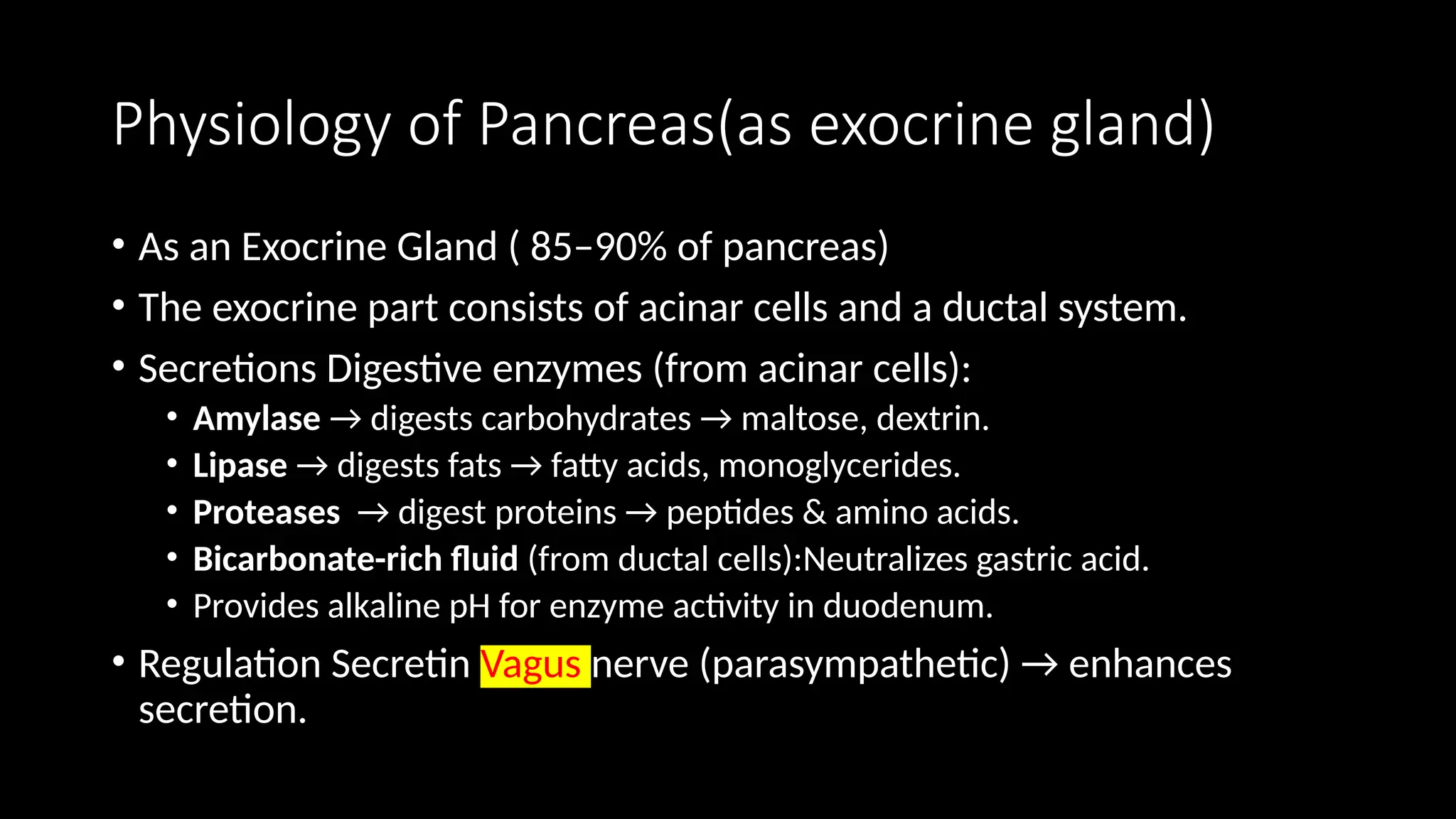 Physiology of Pancreas(as exocrine gland)

• As an Exocrine Gland ( 85–90% of pancreas)
• The exocrine part consists of acinar cells and a ductal system.
• Secretions Digestive enzymes (from acinar cells):
  • Amylase → digests carbohydrates → maltose, dextrin.
  • Lipase → digests fats → fatty acids, monoglycerides.
  • Proteases → digest proteins → peptides & amino acids.
  • Bicarbonate-rich fluid (from ductal cells):Neutralizes gastric acid.
  • Provides alkaline pH for enzyme activity in duodenum.
• Regulation Secretin Vagus nerve (parasympathetic) → enhances secretion.